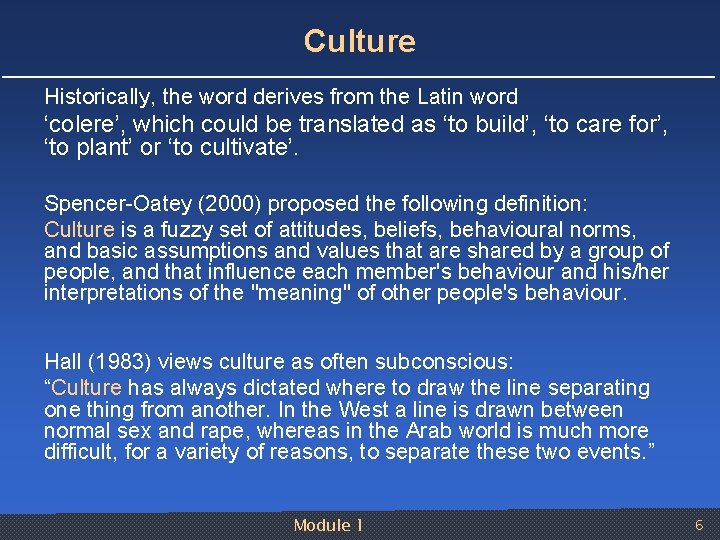 Culture

Historically, the word derives from the Latin word ‘colere’, which could be translated as ‘to build’, ‘to care for’, ‘to plant’ or ‘to cultivate’.

Spencer-Oatey (2000) proposed the following definition:
Culture is a fuzzy set of attitudes, beliefs, behavioural norms, and basic assumptions and values that are shared by a group of people, and that influence each member's behaviour and his/her interpretations of the "meaning" of other people's behaviour.

Hall (1983) views culture as often subconscious:
“Culture has always dictated where to draw the line separating one thing from another. In the West a line is drawn between normal sex and rape, whereas in the Arab world is much more difficult, for a variety of reasons, to separate these two events.”

Module 1

6